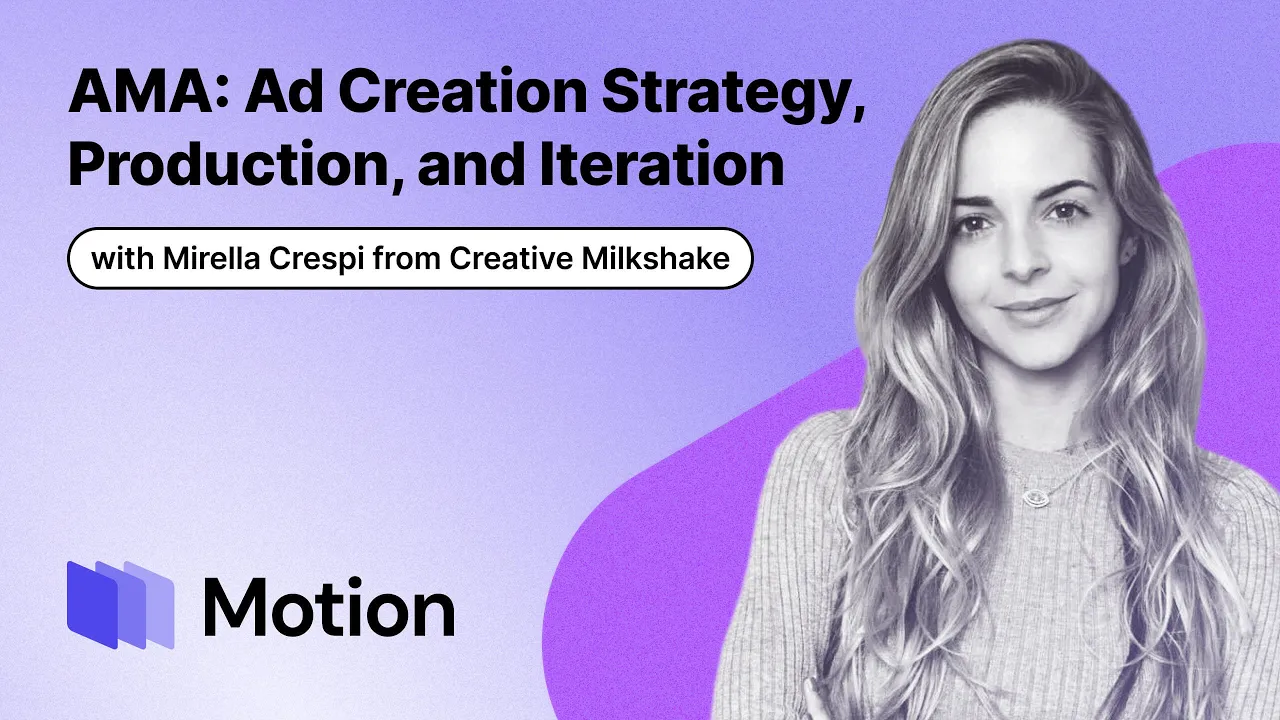 AMA: Ad Creation Strategy, Production, and Iteration

with Mirella Crespi from Creative Milkshake

Motion